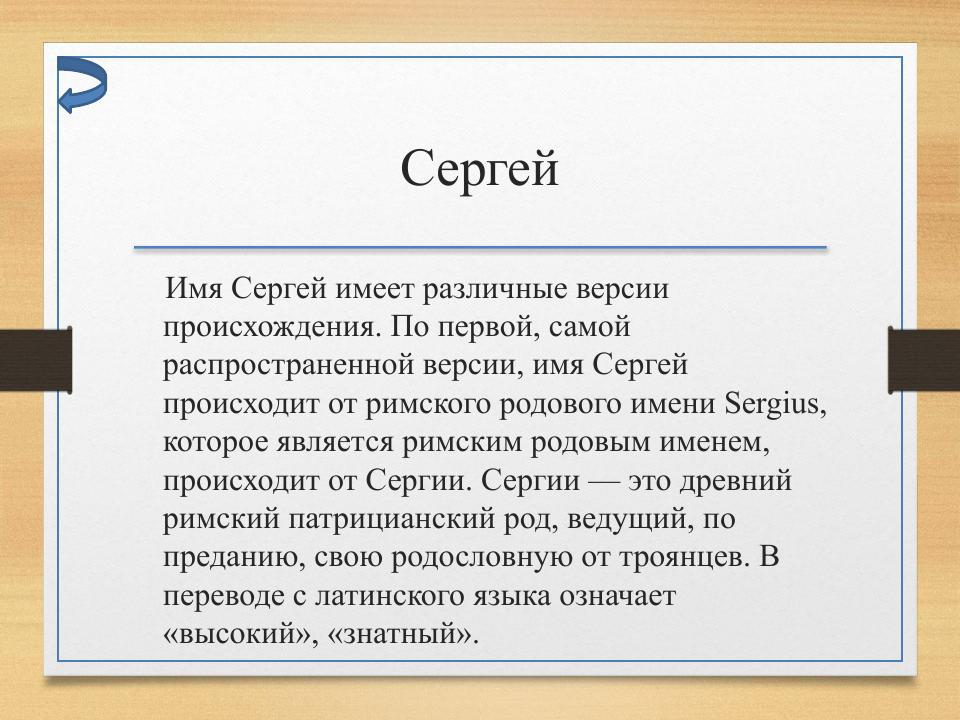 Сергей

Имя Сергей имеет различные версии происхождения. По первой, самой распространенной версии, имя Сергей происходит от римского родового имени Sergius, которое является римским родовым именем, происходит от Сергии. Сергии — это древний римский патрицианский род, ведущий, по преданию, свою родословную от троянцев. В переводе с латинского языка означает «высокий», «знатный».